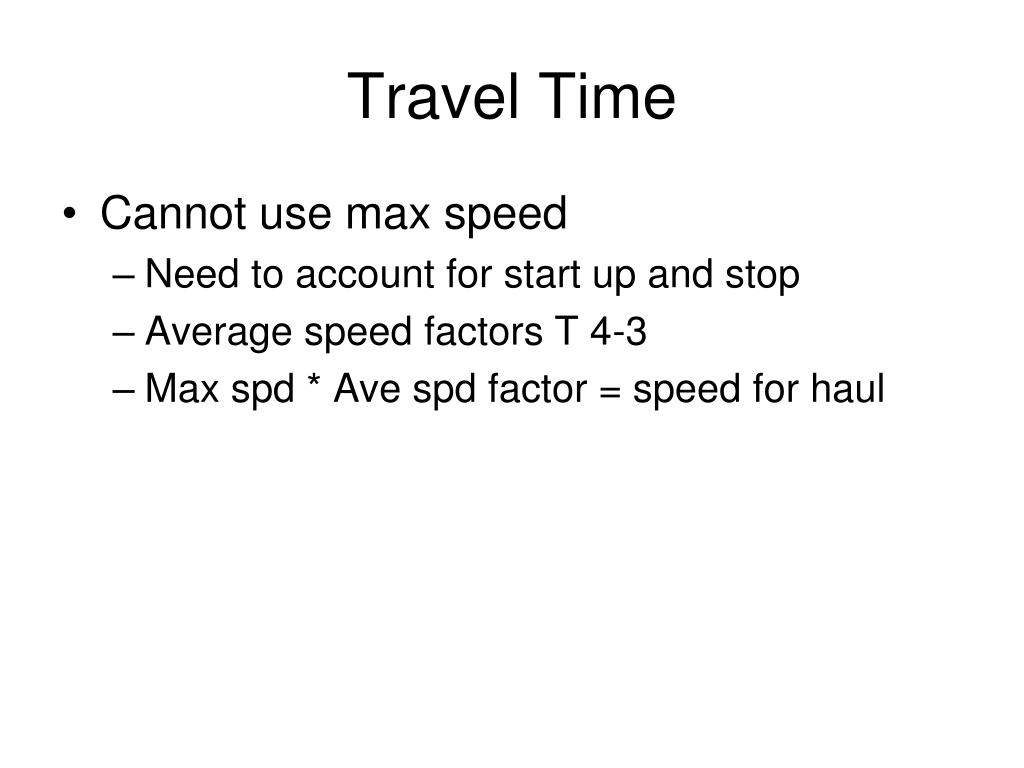 Travel Time

• Cannot use max speed
– Need to account for start up and stop
– Average speed factors T 4-3
– Max spd * Ave spd factor = speed for haul